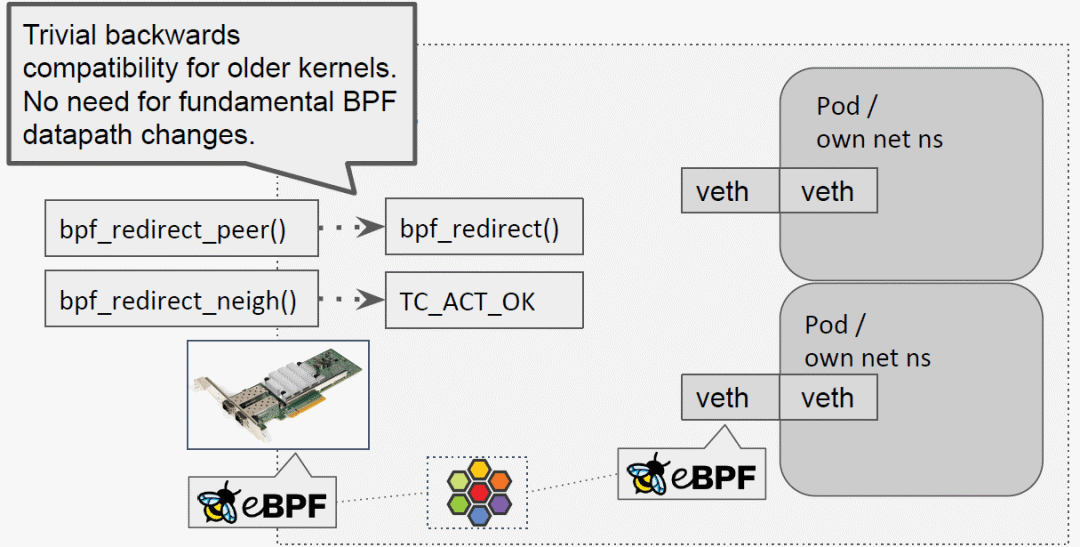 Trivial backwards compatibility for older kernels. No need for fundamental BPF datapath changes.

bpf_redirect_peer()

bpf_redirect()

bpf_redirect_neigh()

TC_ACT_OK

Pod / own net ns

veth

veth

Pod / own net ns

veth

veth

eBPF

eBPF